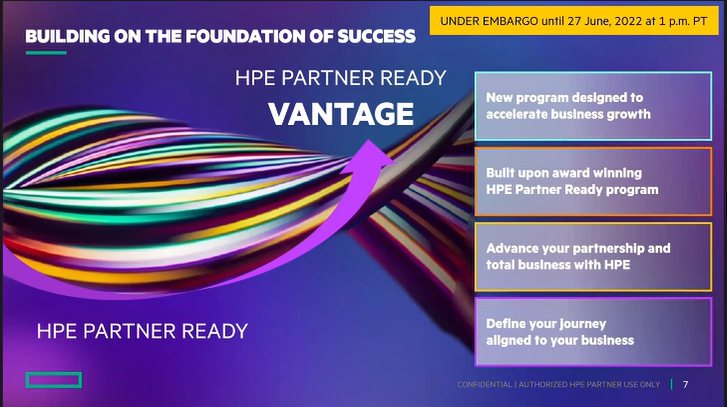 BUILDING ON THE FOUNDATION OF SUCCESS

UNDER EMBARGO until 27 June, 2022 at 1 p.m. PT

HPE PARTNER READY
VANTAGE

New program designed to accelerate business growth

Built upon award winning HPE Partner Ready program

Advance your partnership and total business with HPE

Define your journey aligned to your business

HPE PARTNER READY

CONFIDENTIAL | AUTHORIZED HPE PARTNER USE ONLY | 7